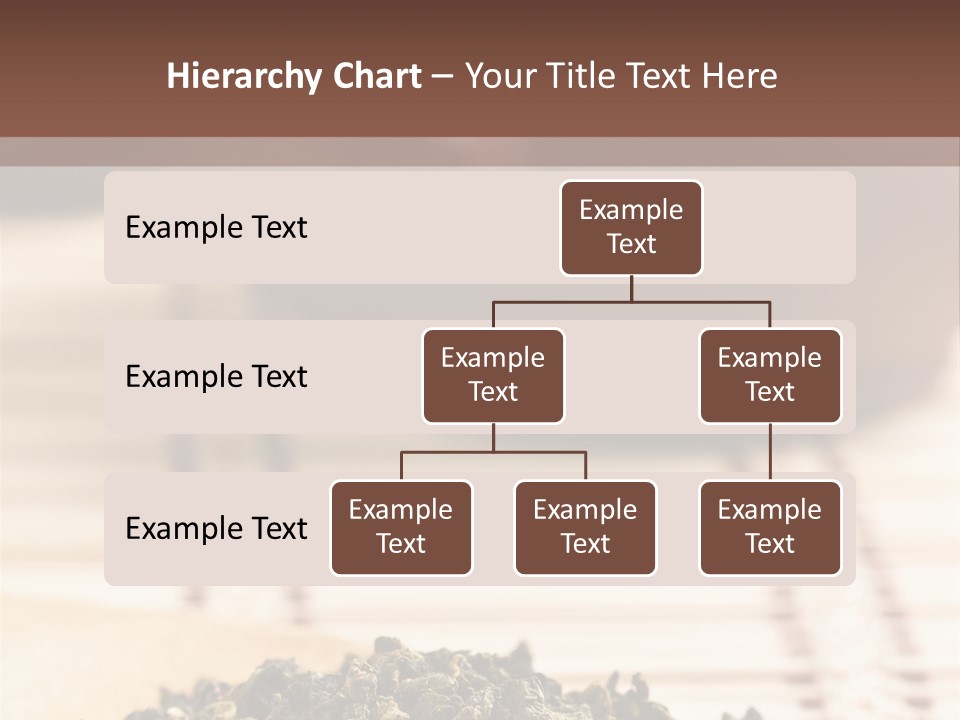 Hierarchy Chart – Your Title Text Here

Example Text

Example Text

Example Text

Example Text

Example Text

Example Text

Example Text

Example Text

Example Text